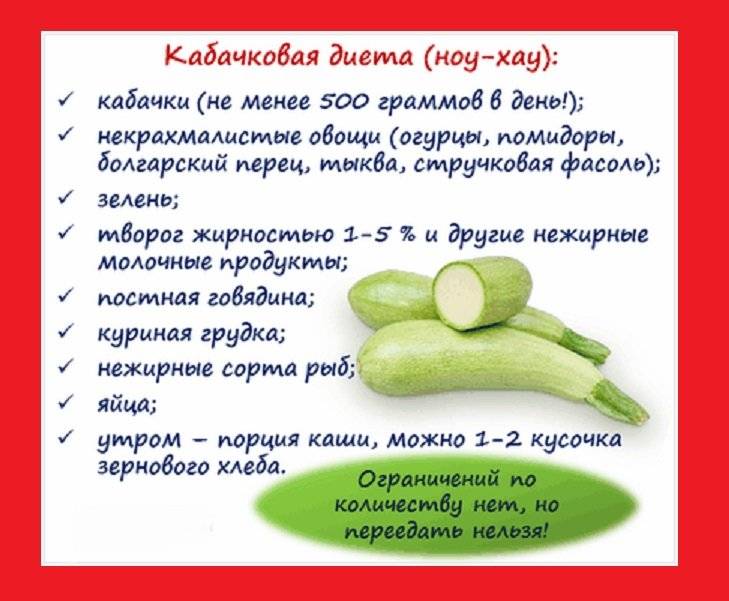 Кабачковая диета (ноу-хау):

✓ кабачки (не менее 500 граммов в день!);
✓ некрахмалистые овощи (огурцы, помидоры, болгарский перец, тыква, стручковая фасоль);
✓ зелень;
✓ творог жирностью 1-5 % и другие нежирные молочные продукты;
✓ постная говядина;
✓ куриная грудка;
✓ нежирные сорта рыб;
✓ яйца;
✓ утром – порция каши, можно 1-2 кусочка зернового хлеба.

Ограничений по количеству нет, но переедать нельзя!